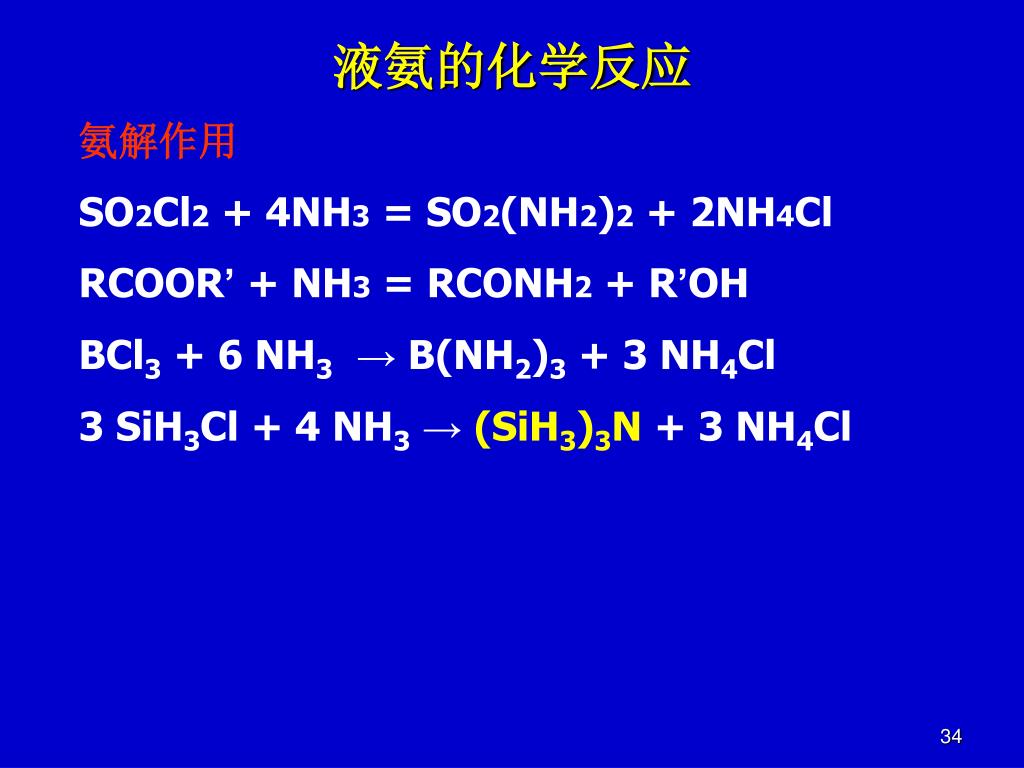 液氨的化学反应

氨解作用

$SO_2Cl_2 + 4NH_3 = SO_2(NH_2)_2 + 2NH_4Cl$

$RCOOR' + NH_3 = RCONH_2 + R'OH$

$BCl_3 + 6\ NH_3 \rightarrow B(NH_2)_3 + 3\ NH_4Cl$

$3\ SiH_3Cl + 4\ NH_3 \rightarrow (SiH_3)_3N + 3\ NH_4Cl$

34